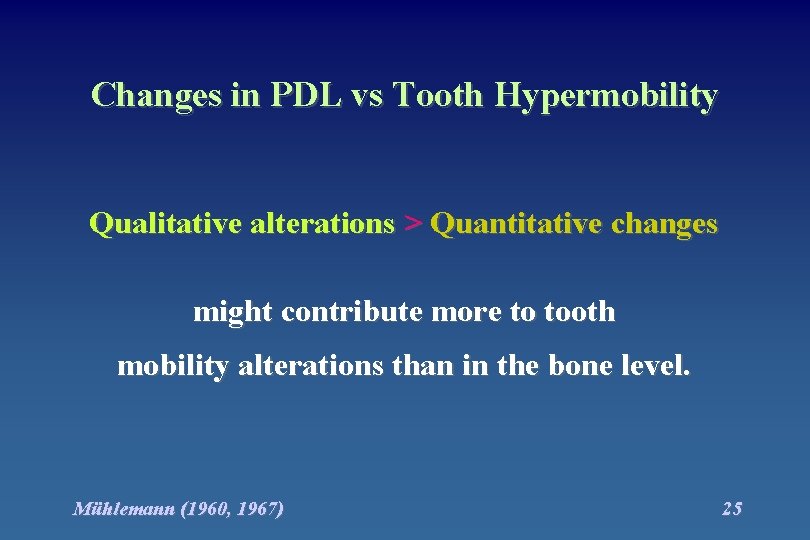 Changes in PDL vs Tooth Hypermobility

Qualitative alterations > Quantitative changes

might contribute more to tooth mobility alterations than in the bone level.

Mühlemann (1960, 1967)

25